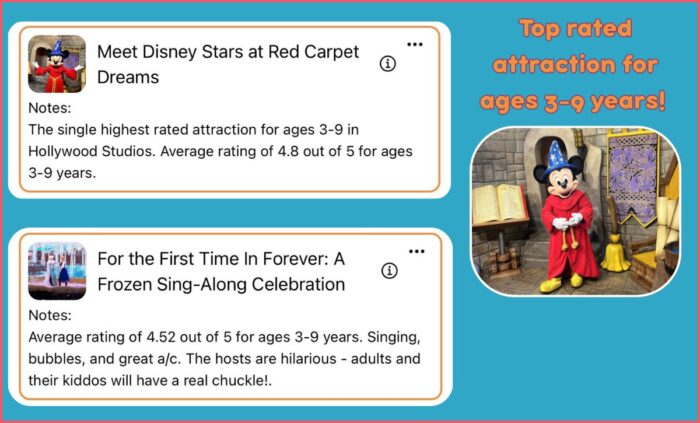 Meet Disney Stars at Red Carpet Dreams

Notes:
The single highest rated attraction for ages 3-9 in Hollywood Studios. Average rating of 4.8 out of 5 for ages 3-9 years.

For the First Time In Forever: A Frozen Sing-Along Celebration

Notes:
Average rating of 4.52 out of 5 for ages 3-9 years. Singing, bubbles, and great a/c. The hosts are hilarious - adults and their kiddos will have a real chuckle!.

Top rated attraction for ages 3-9 years!